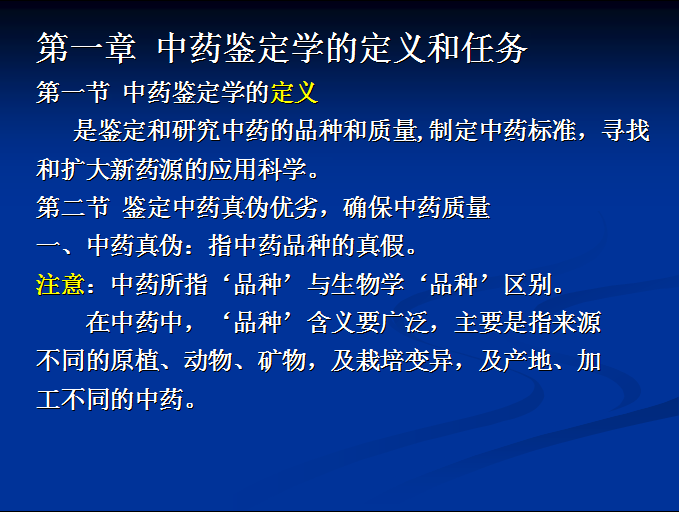 第一章 中药鉴定学的定义和任务

第一节 中药鉴定学的定义

是鉴定和研究中药的品种和质量,制定中药标准，寻找和扩大新药源的应用科学。

第二节 鉴定中药真伪优劣，确保中药质量

一、中药真伪：指中药品种的真假。

注意：中药所指‘品种’与生物学‘品种’区别。

在中药中，‘品种’含义要广泛，主要是指来源不同的原植、动物、矿物，及栽培变异，及产地、加工不同的中药。